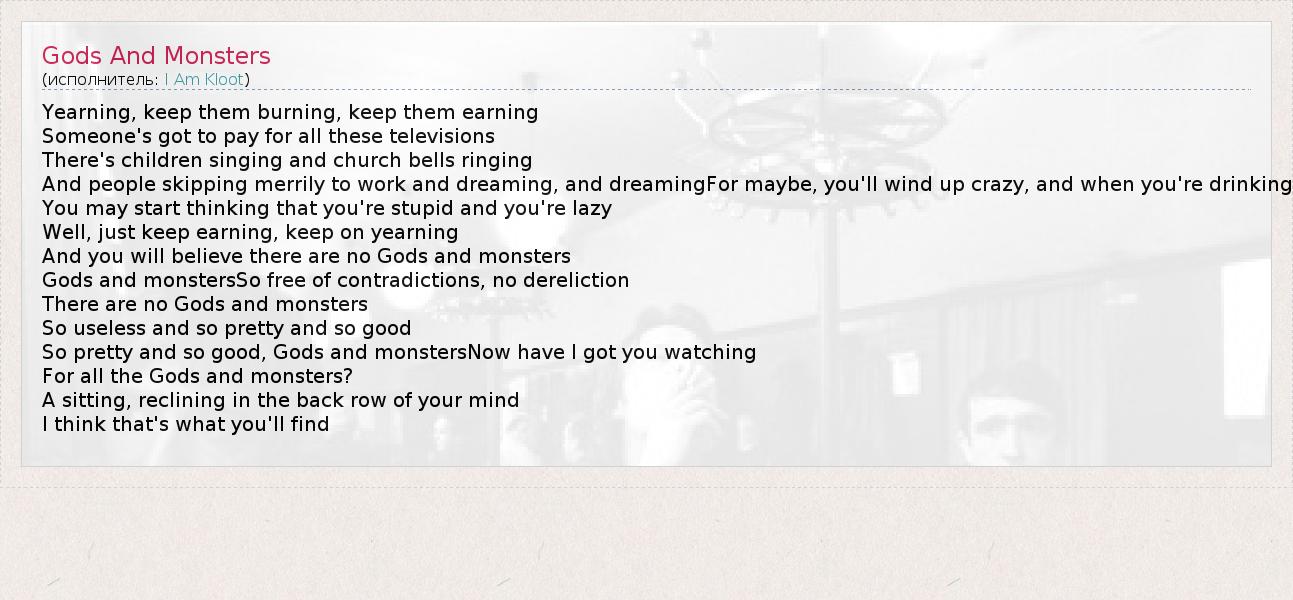 Gods And Monsters
(исполнитель: I Am Kloot)

Yearning, keep them burning, keep them earning
Someone's got to pay for all these televisions
There's children singing and church bells ringing
And people skipping merrily to work and dreaming, and dreamingFor maybe, you'll wind up crazy, and when you're drinking
You may start thinking that you're stupid and you're lazy
Well, just keep earning, keep on yearning
And you will believe there are no Gods and monsters
Gods and monstersSo free of contradictions, no dereliction
There are no Gods and monsters
So useless and so pretty and so good
So pretty and so good, Gods and monstersNow have I got you watching
For all the Gods and monsters?
A sitting, reclining in the back row of your mind
I think that's what you'll find